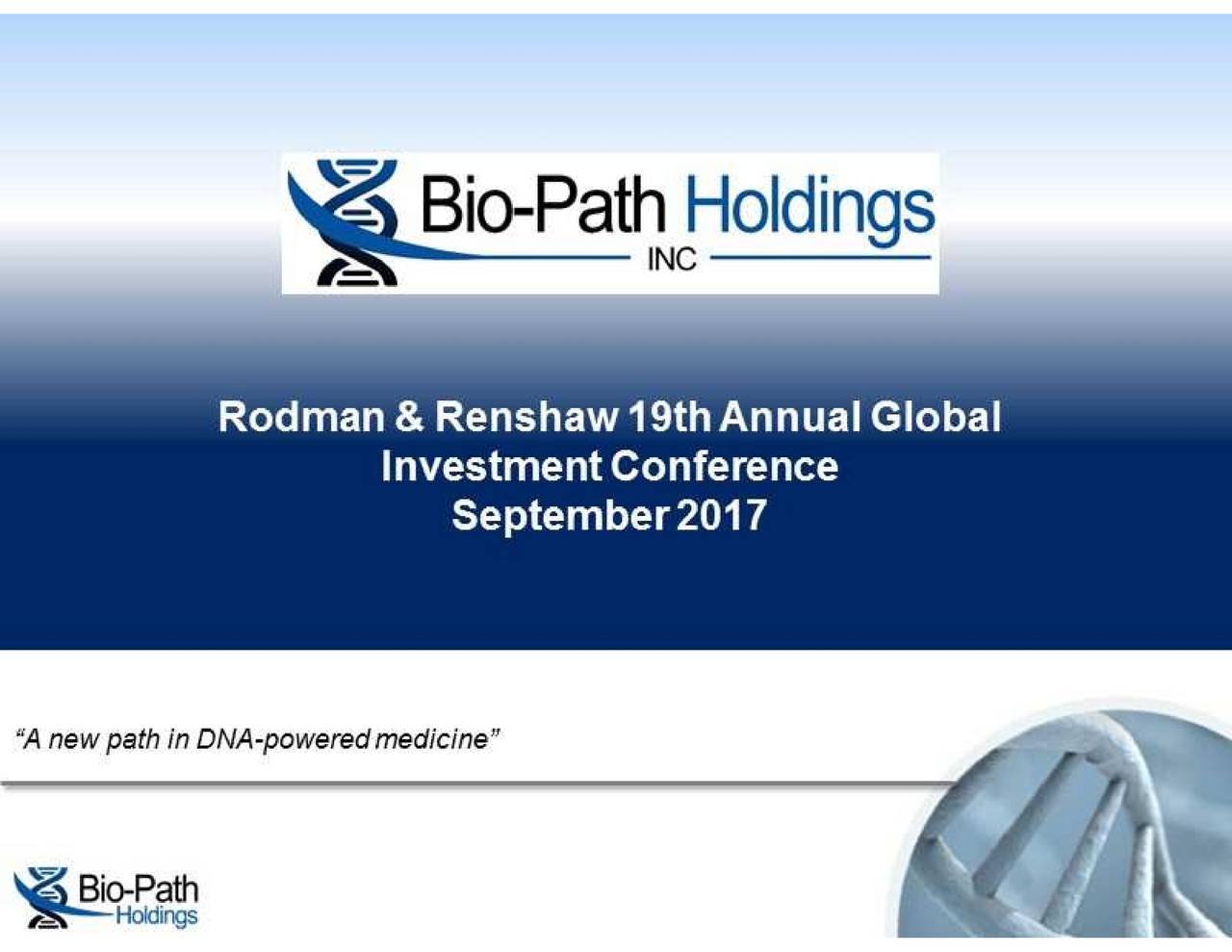 Bio-Path Holdings
INC

Rodman & Renshaw 19th Annual Global Investment Conference
September 2017

"A new path in DNA-powered medicine"

Bio-Path
Holdings